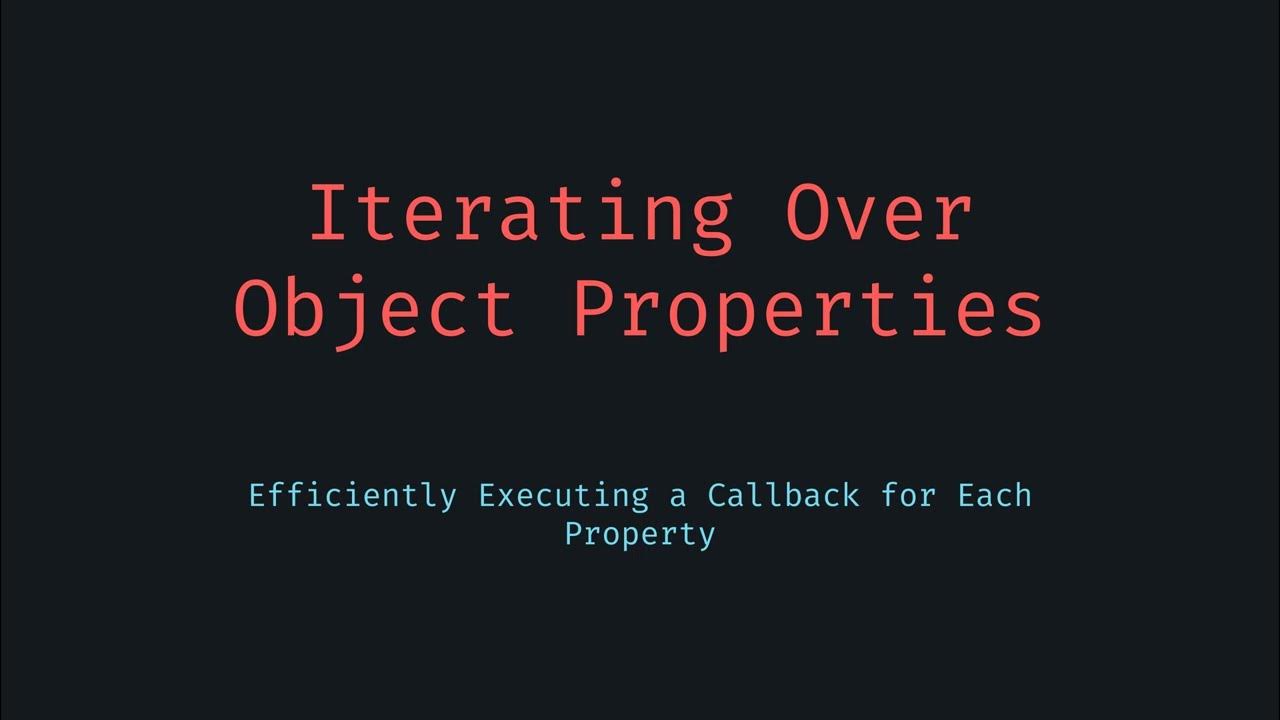 Iterating Over Object Properties

Efficiently Executing a Callback for Each Property